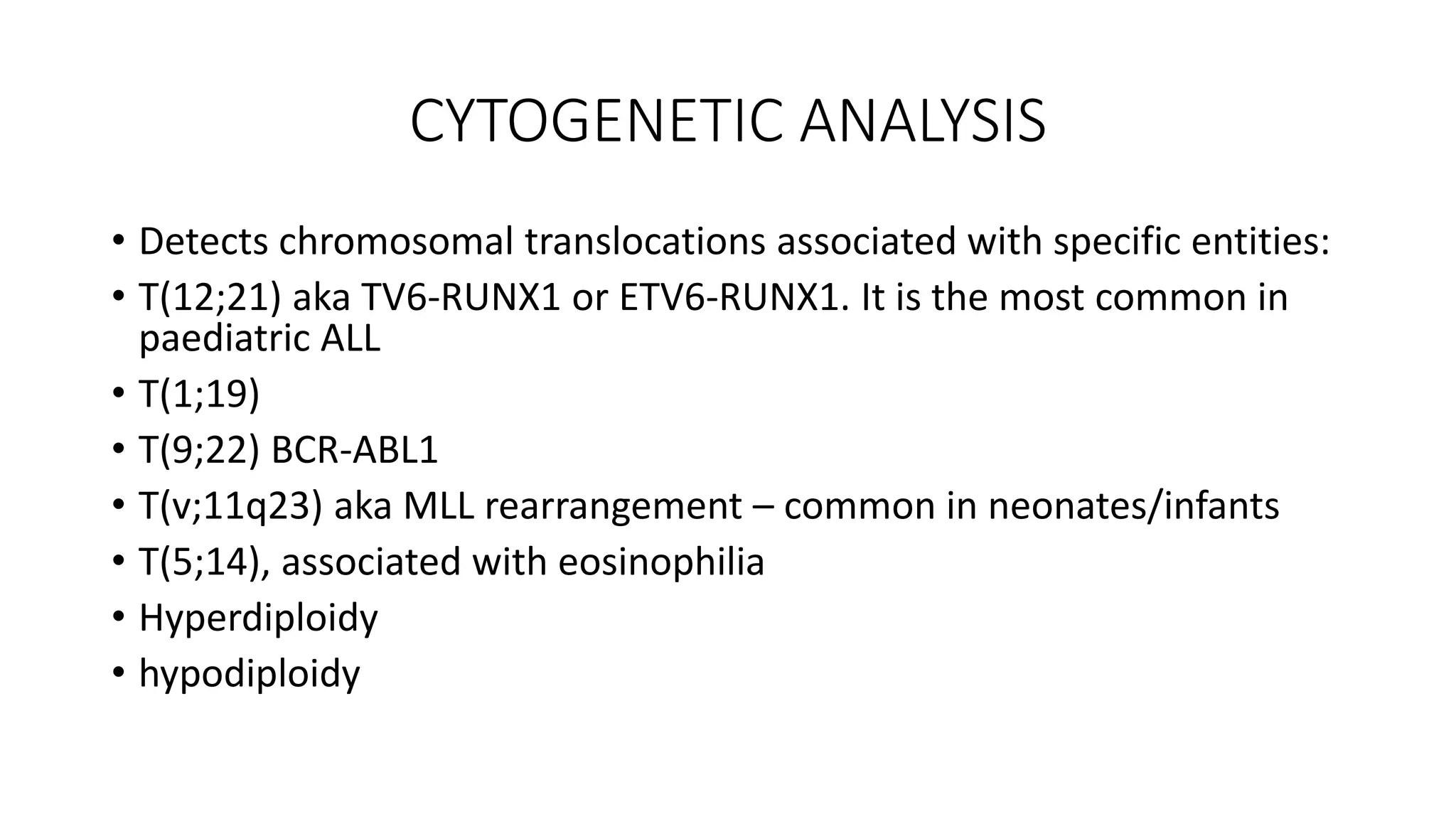 CYTOGENETIC ANALYSIS

• Detects chromosomal translocations associated with specific entities:
• T(12;21) aka TV6-RUNX1 or ETV6-RUNX1. It is the most common in paediatric ALL
• T(1;19)
• T(9;22) BCR-ABL1
• T(v;11q23) aka MLL rearrangement – common in neonates/infants
• T(5;14), associated with eosinophilia
• Hyperdiploidy
• hypodiploidy